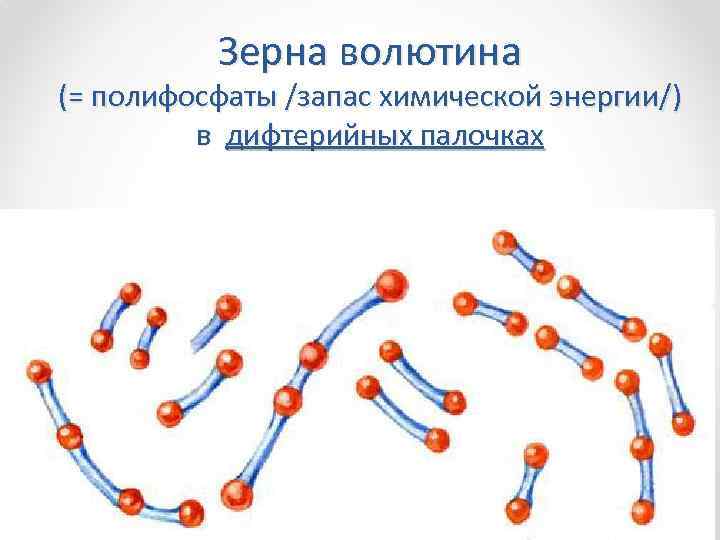 Зерна волютина
(= полифосфаты /запас химической энергии/)
в дифтерийных палочках